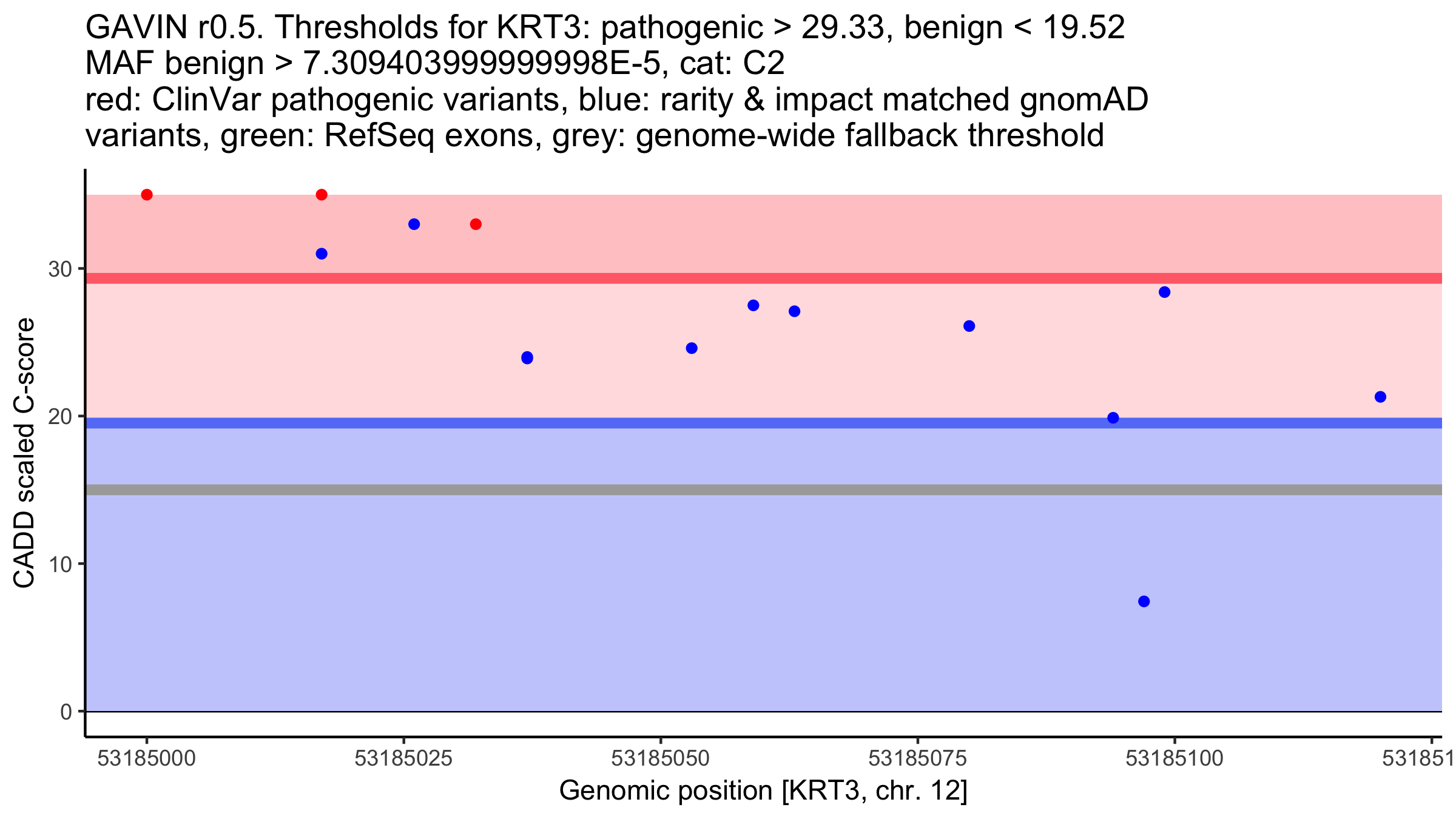 GAVIN r0.5. Thresholds for KRT3: pathogenic > 29.33, benign < 19.52
MAF benign > 7.309403999999998E-5, cat: C2
red: ClinVar pathogenic variants, blue: rarity & impact matched gnomAD variants, green: RefSeq exons, grey: genome-wide fallback threshold

CADD scaled C-score

30
20
10
0

53185000
53185025
53185050
53185075
53185100
531851

Genomic position [KRT3, chr. 12]